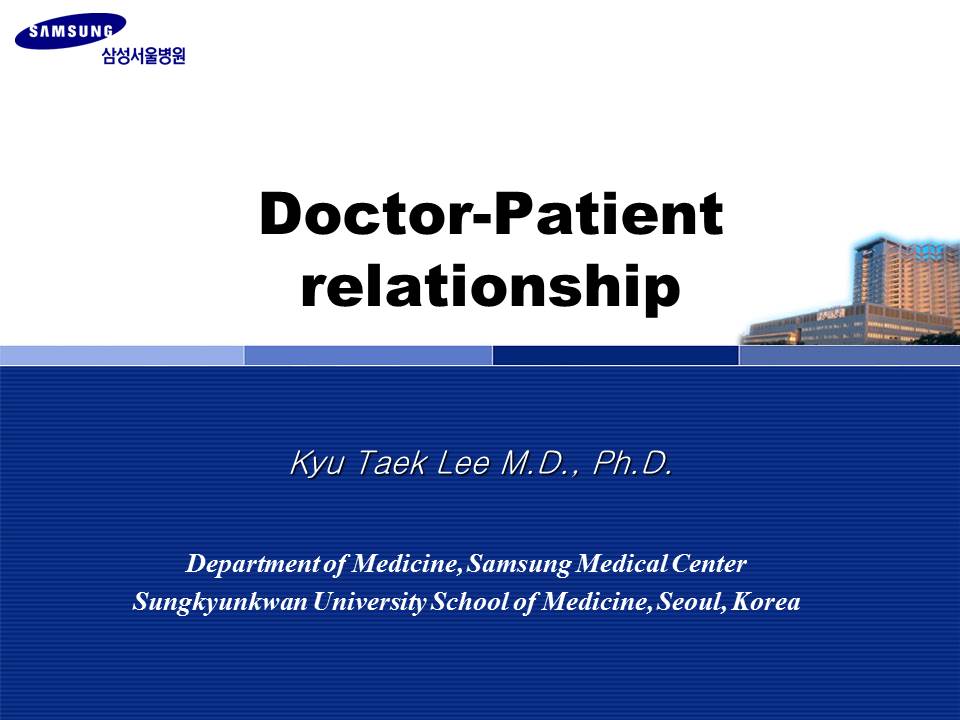 SAMSUNG
삼성서울병원

Doctor-Patient relationship

Kyu Taek Lee M.D., Ph.D.

Department of Medicine, Samsung Medical Center
Sungkyunkwan University School of Medicine, Seoul, Korea